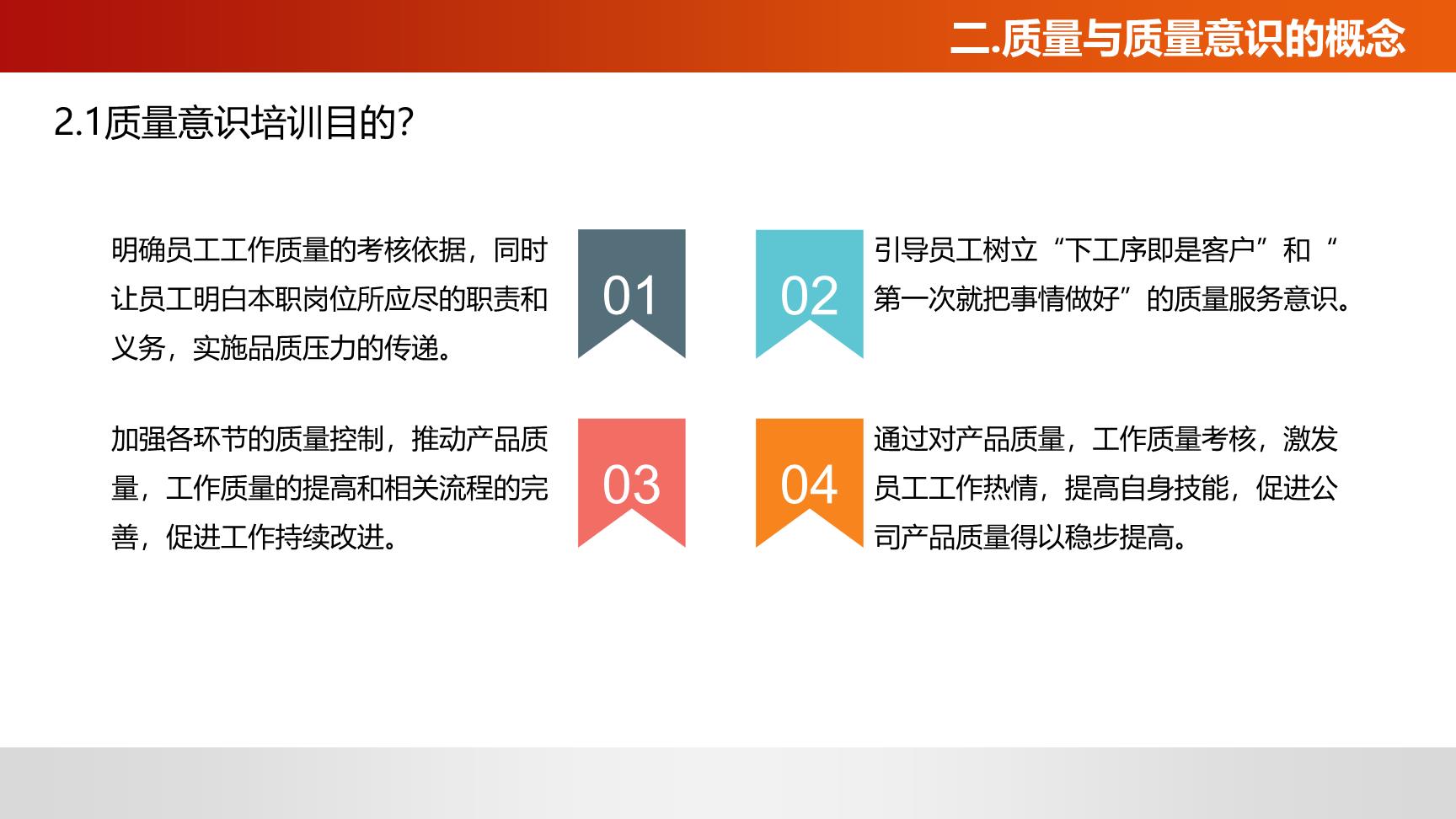 二.质量与质量意识的概念

2.1质量意识培训目的?

明确员工工作质量的考核依据，同时让员工明白本职岗位所应尽的职责和义务，实施品质压力的传递。

01

02

引导员工树立“下工序即是客户”和“第一次就把事情做好”的质量服务意识。

加强各环节的质量控制，推动产品质量，工作质量的提高和相关流程的完善，促进工作持续改进。

03

04

通过对产品质量，工作质量考核，激发员工工作热情，提高自身技能，促进公司产品质量得以稳步提高。